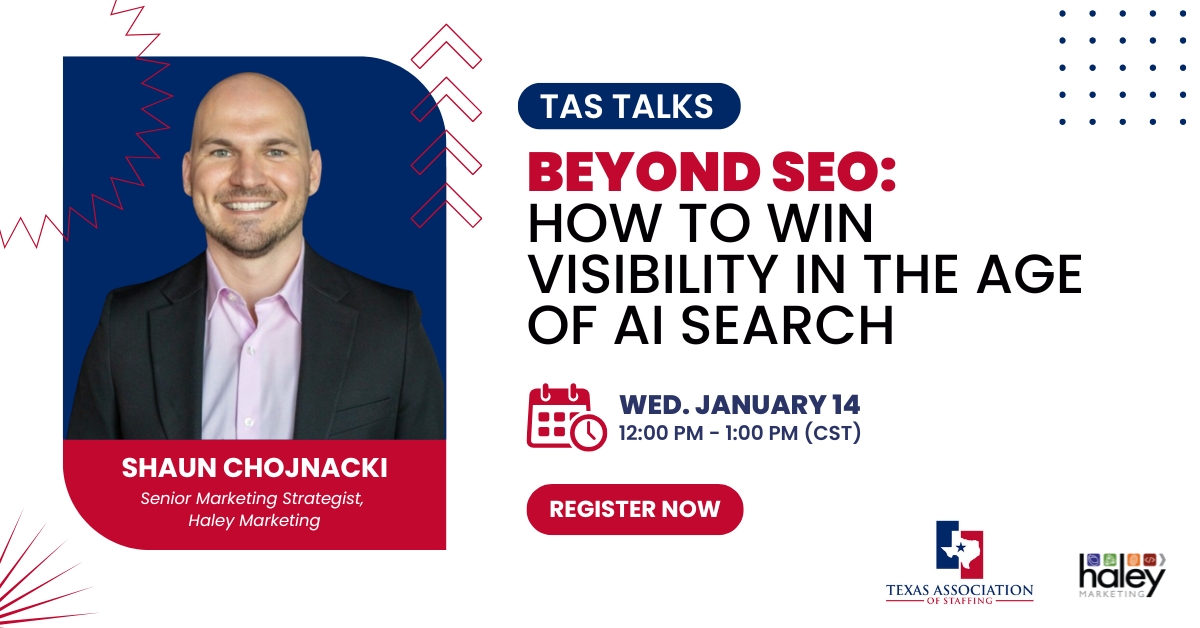 SHAUN CHOJNACKI
Senior Marketing Strategist, Haley Marketing

TAS TALKS

BEYOND SEO:
HOW TO WIN VISIBILITY IN THE AGE OF AI SEARCH

WED. JANUARY 14
12:00 PM - 1:00 PM (CST)

REGISTER NOW

TEXAS ASSOCIATION OF STAFFING

haley MARKETING